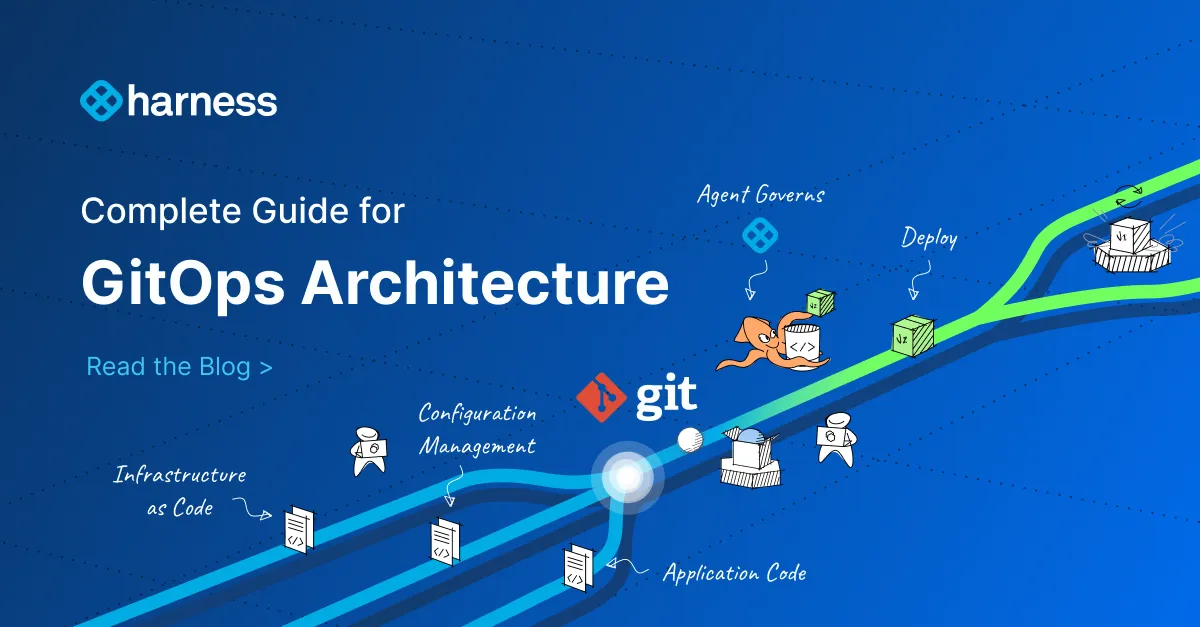 harness

Complete Guide for

GitOps Architecture

Read the Blog >

Agent Governs

Deploy

git

Configuration Management

Infrastructure as Code

Application Code